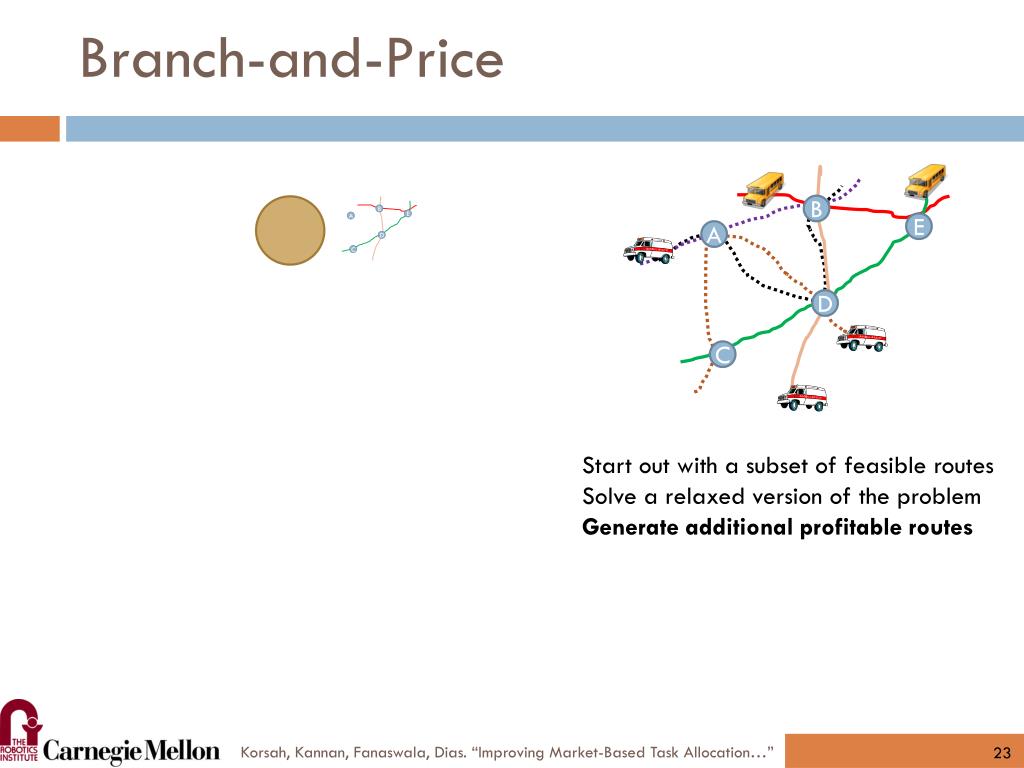 Branch-and-Price

B
A
E
D
C

Start out with a subset of feasible routes
Solve a relaxed version of the problem
**Generate additional profitable routes**

THE ROBOTICS INSTITUTE Carnegie Mellon

Korsah, Kannan, Fanaswala, Dias. “Improving Market-Based Task Allocation…”

23